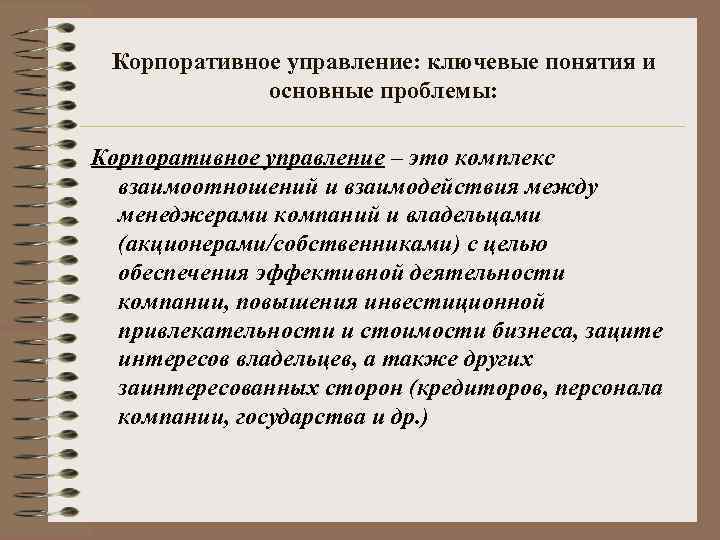 Корпоративное управление: ключевые понятия и основные проблемы:

Корпоративное управление – это комплекс взаимоотношений и взаимодействия между менеджерами компаний и владельцами (акционерами/собственниками) с целью обеспечения эффективной деятельности компании, повышения инвестиционной привлекательности и стоимости бизнеса, защите интересов владельцев, а также других заинтересованных сторон (кредиторов, персонала компании, государства и др.)